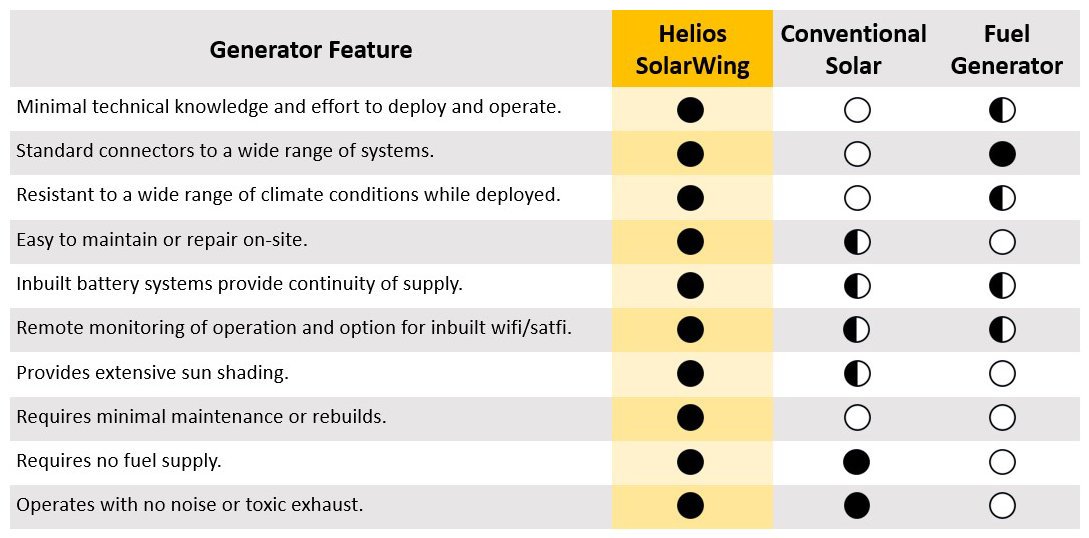 | Generator Feature | Helios SolarWing | Conventional Solar | Fuel Generator |
|---|---|---|---|
| Minimal technical knowledge and effort to deploy and operate. | ● | ○ | ◐ |
| Standard connectors to a wide range of systems. | ● | ○ | ● |
| Resistant to a wide range of climate conditions while deployed. | ● | ○ | ◐ |
| Easy to maintain or repair on-site. | ● | ◐ | ○ |
| Inbuilt battery systems provide continuity of supply. | ● | ◐ | ◐ |
| Remote monitoring of operation and option for inbuilt wifi/satfi. | ● | ◐ | ◐ |
| Provides extensive sun shading. | ● | ◐ | ○ |
| Requires minimal maintenance or rebuilds. | ● | ○ | ○ |
| Requires no fuel supply. | ● | ● | ○ |
| Operates with no noise or toxic exhaust. | ● | ● | ○ |